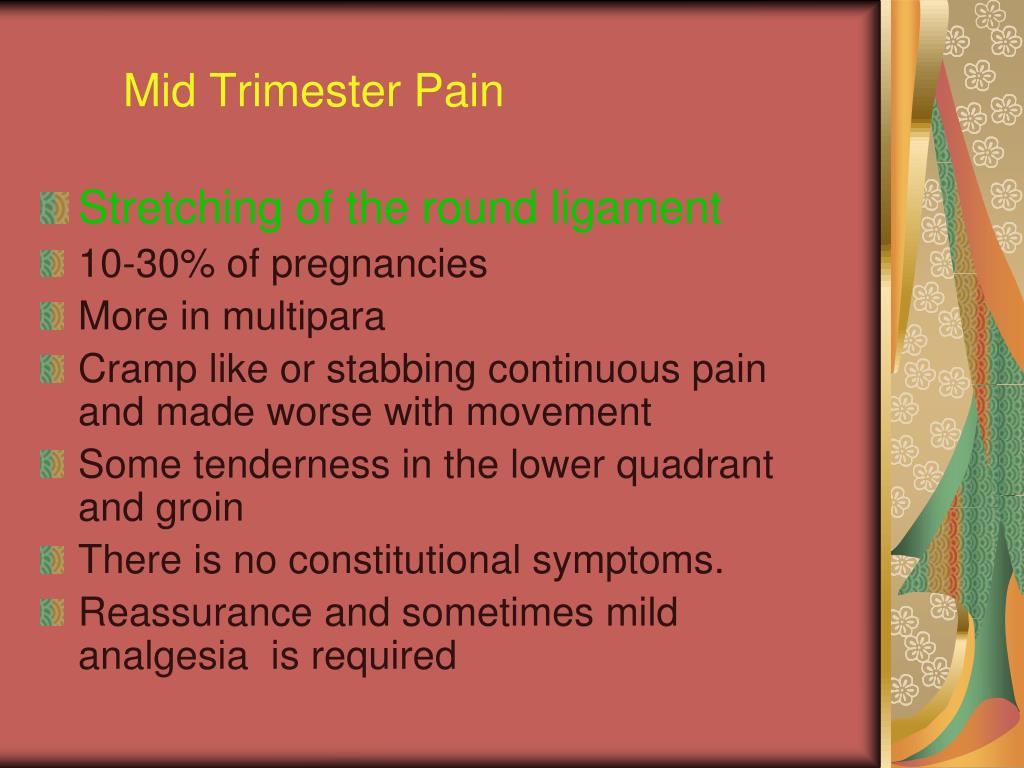 Mid Trimester Pain

Stretching of the round ligament
10-30% of pregnancies
More in multipara
Cramp like or stabbing continuous pain and made worse with movement
Some tenderness in the lower quadrant and groin
There is no constitutional symptoms.
Reassurance and sometimes mild analgesia is required